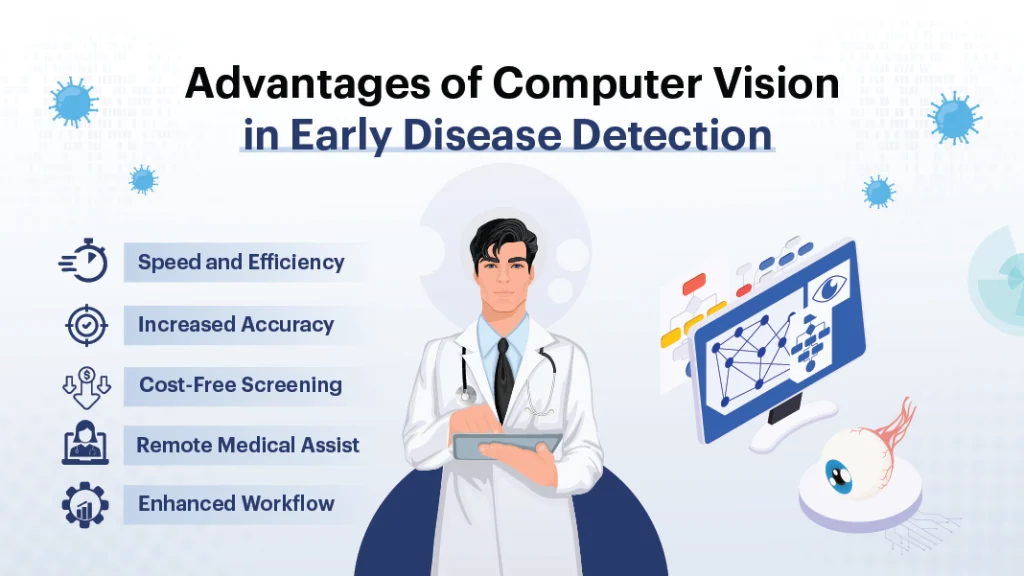 Advantages of Computer Vision in Early Disease Detection

Speed and Efficiency

Increased Accuracy

Cost-Free Screening

Remote Medical Assist

Enhanced Workflow